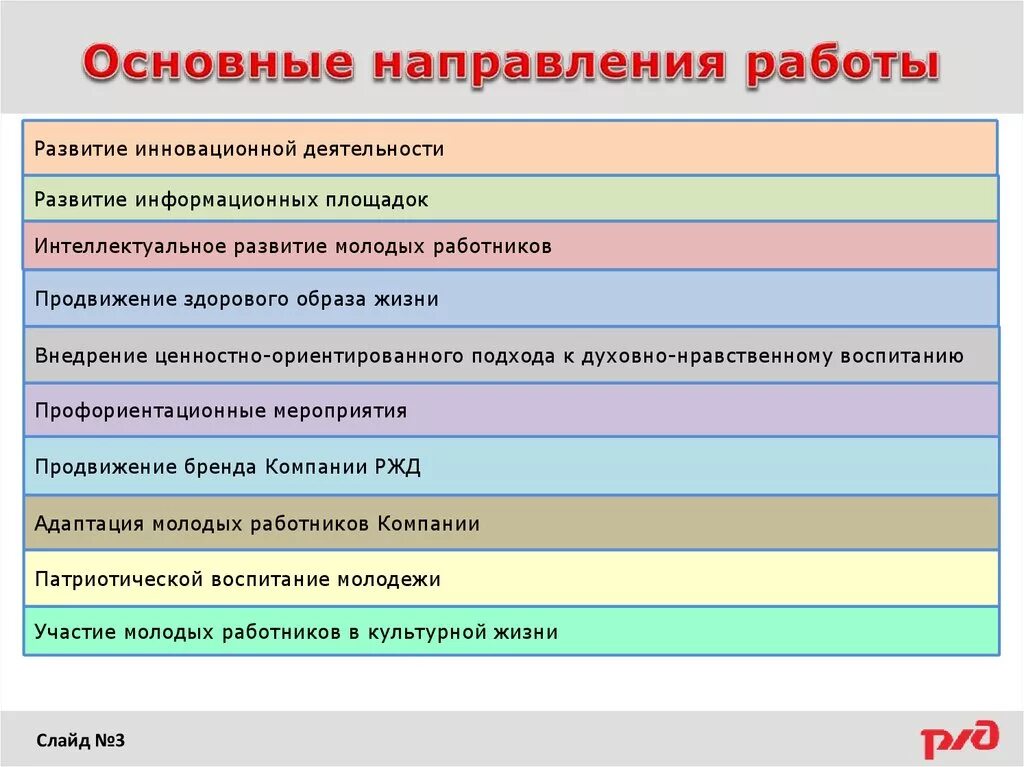 Основные направления работы

Развитие инновационной деятельности

Развитие информационных площадок

Интеллектуальное развитие молодых работников

Продвижение здорового образа жизни

Внедрение ценностно-ориентированного подхода к духовно-нравственному воспитанию

Профориентационные мероприятия

Продвижение бренда Компании РЖД

Адаптация молодых работников Компании

Патриотической воспитание молодежи

Участие молодых работников в культурной жизни

Слайд №3

РЖД